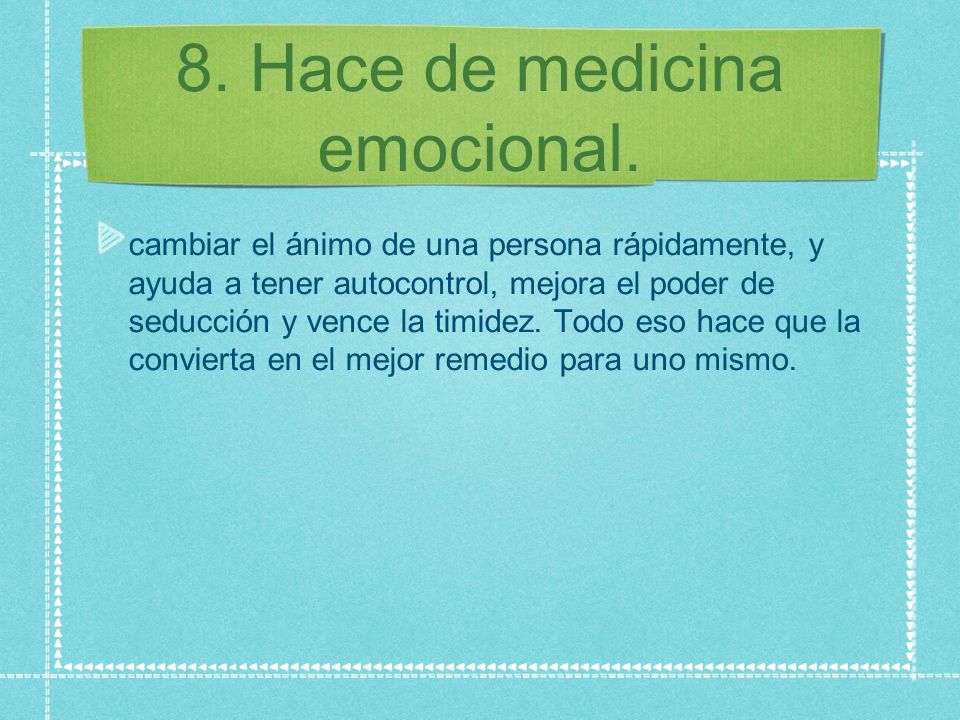 8. Hace de medicina emocional.

cambiar el ánimo de una persona rápidamente, y ayuda a tener autocontrol, mejora el poder de seducción y vence la timidez. Todo eso hace que la convierta en el mejor remedio para uno mismo.